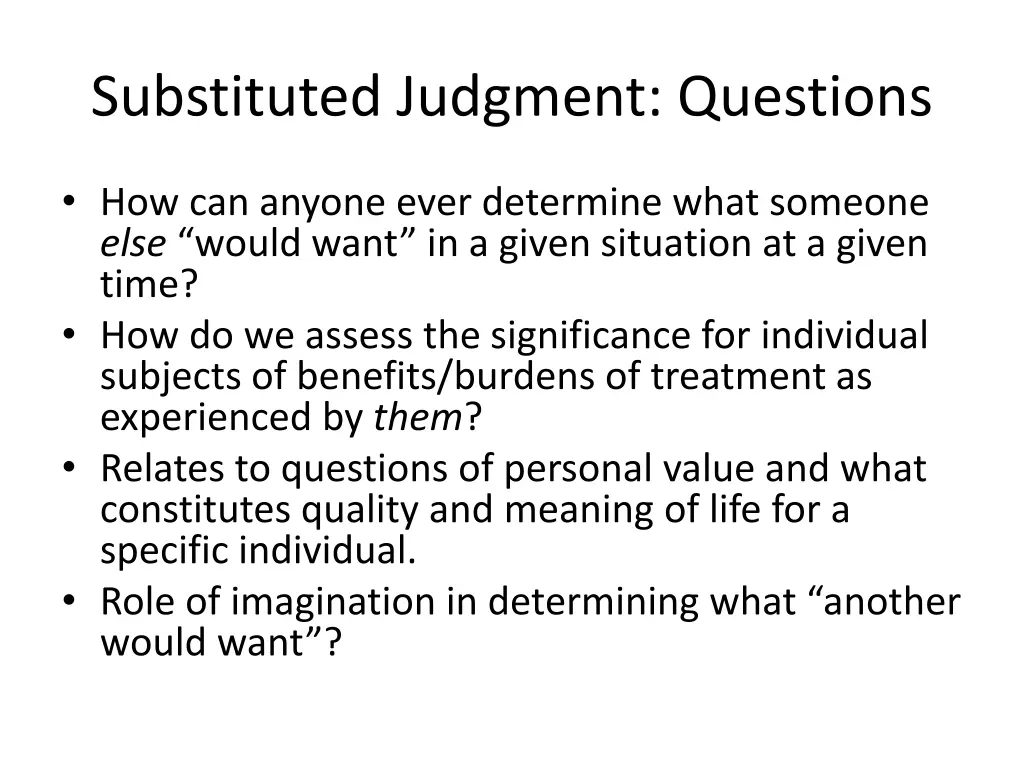 Substituted Judgment: Questions

• How can anyone ever determine what someone else “would want” in a given situation at a given time?
• How do we assess the significance for individual subjects of benefits/burdens of treatment as experienced by them?
• Relates to questions of personal value and what constitutes quality and meaning of life for a specific individual.
• Role of imagination in determining what “another would want”?